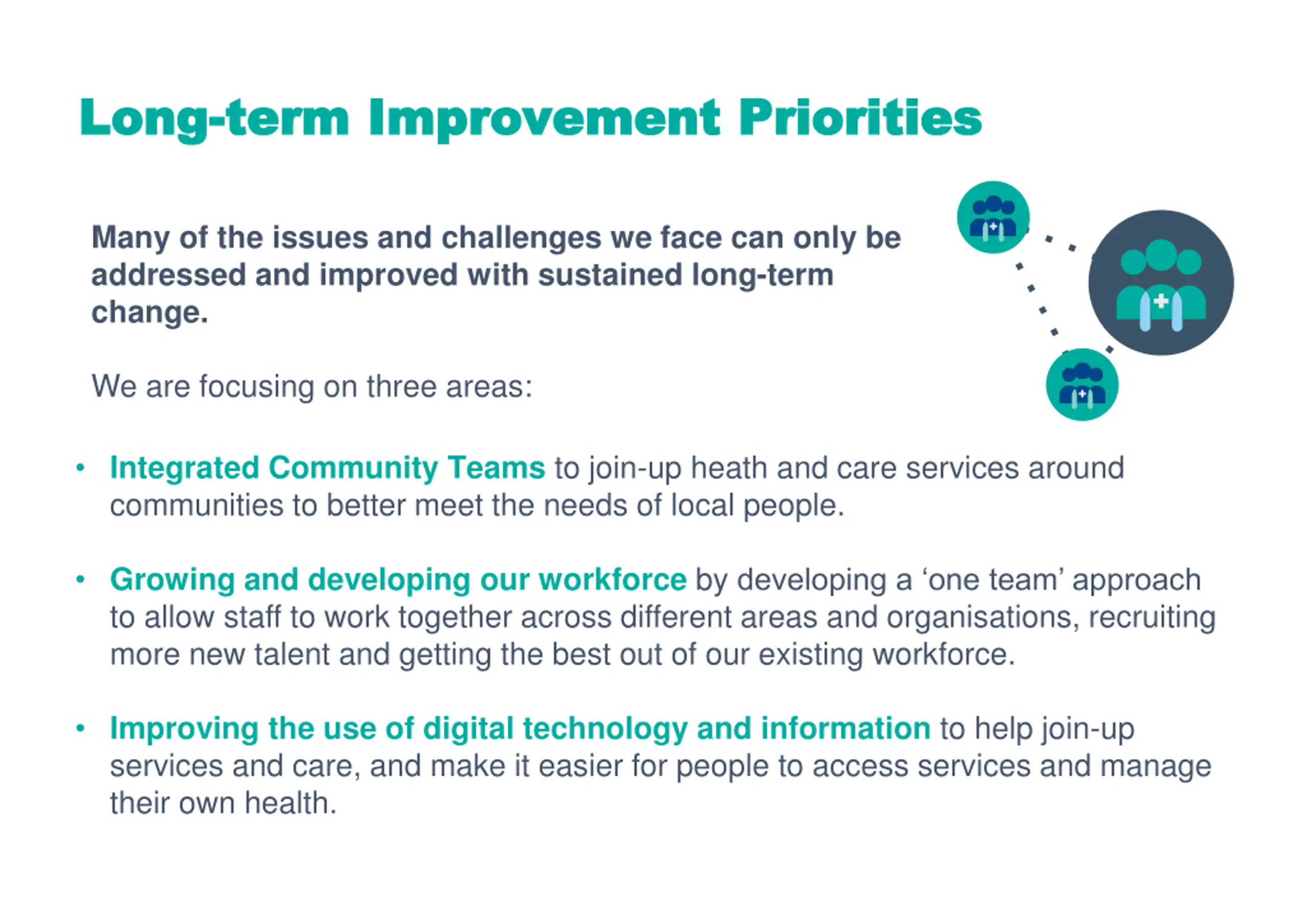 Long-term Improvement Priorities

Many of the issues and challenges we face can only be addressed and improved with sustained long-term change.

We are focusing on three areas:

• Integrated Community Teams to join-up heath and care services around communities to better meet the needs of local people.

• Growing and developing our workforce by developing a ‘one team’ approach to allow staff to work together across different areas and organisations, recruiting more new talent and getting the best out of our existing workforce.

• Improving the use of digital technology and information to help join-up services and care, and make it easier for people to access services and manage their own health.